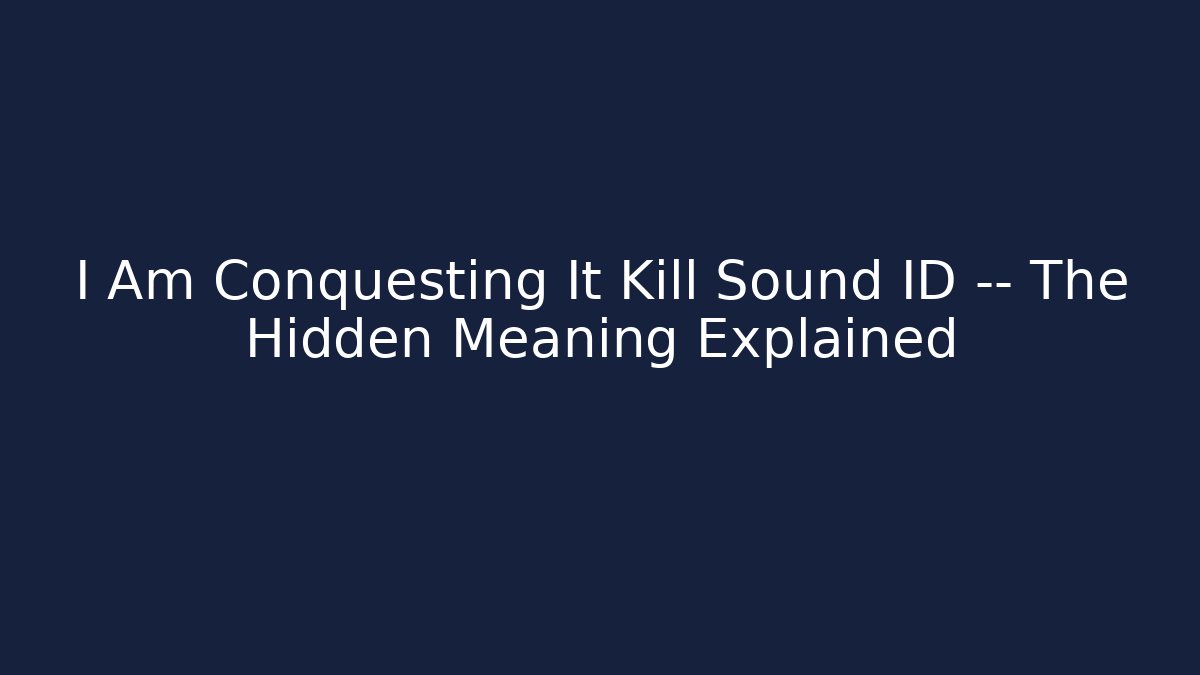 I Am Conquesting It Kill Sound ID -- The Hidden Meaning Explained